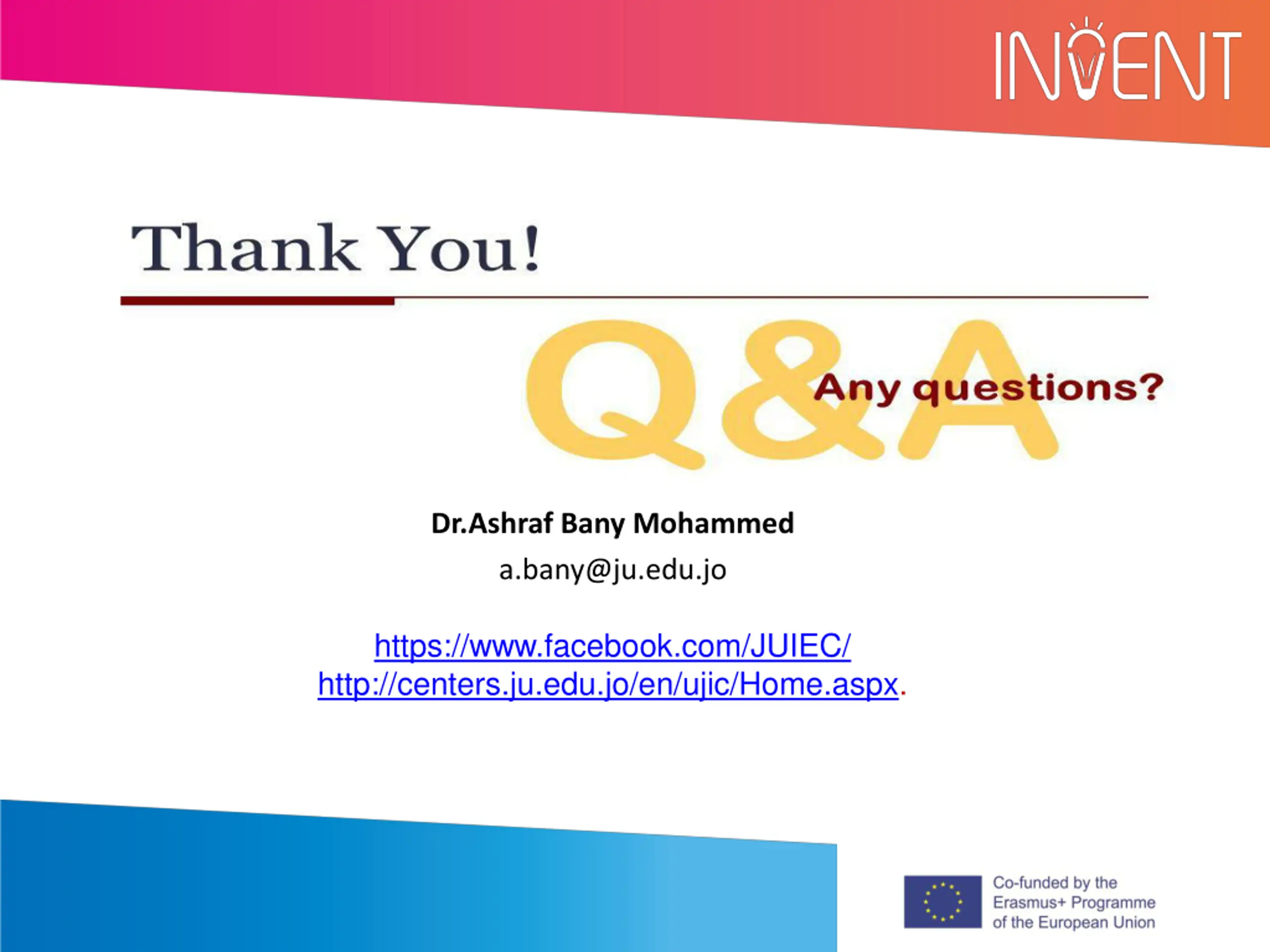 INVENT

Thank You!

Q&A

Any questions?

Dr.Ashraf Bany Mohammed

a.bany@ju.edu.jo

https://www.facebook.com/JUIEC/
http://centers.ju.edu.jo/en/ujic/Home.aspx.

Co-funded by the Erasmus+ Programme of the European Union